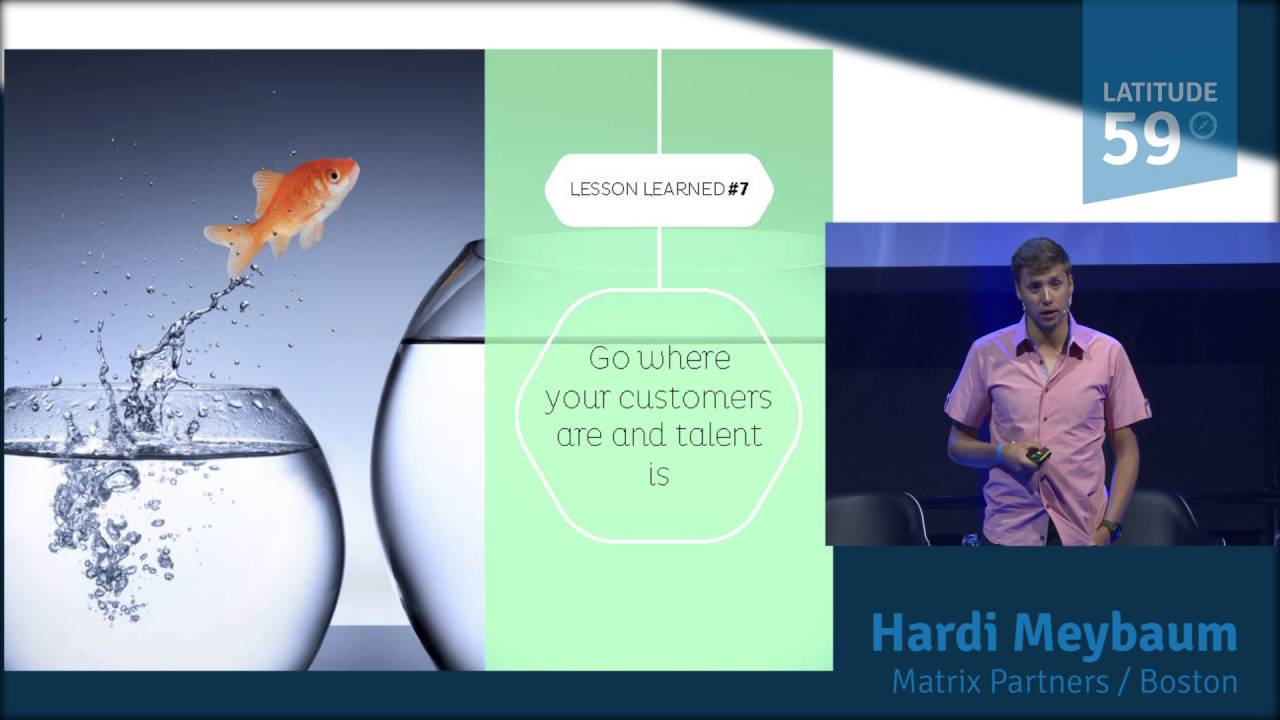 LATITUDE 59

LESSON LEARNED #7

Go where your customers are and talent is

Hardi Meybaum
Matrix Partners / Boston